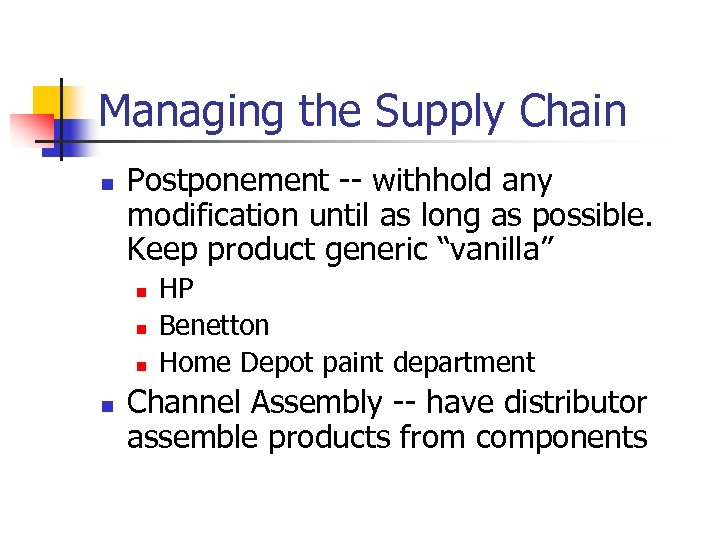 Managing the Supply Chain

- Postponement -- withhold any modification until as long as possible. Keep product generic “vanilla”
  - HP
  - Benetton
  - Home Depot paint department
- Channel Assembly -- have distributor assemble products from components